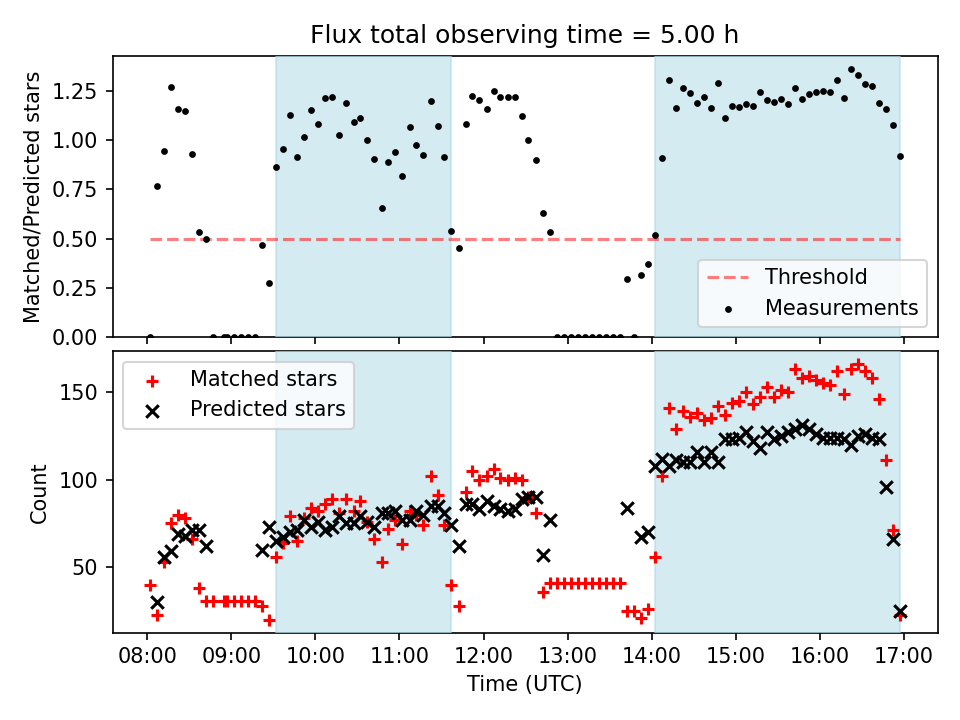 Flux total observing time = 5.00 h

Matched/Predicted stars

1.25
1.00
0.75
0.50
0.25
0.00

Threshold
Measurements

Matched stars
Predicted stars

Count

150
100
50

08:00 09:00 10:00 11:00 12:00 13:00 14:00 15:00 16:00 17:00

Time (UTC)